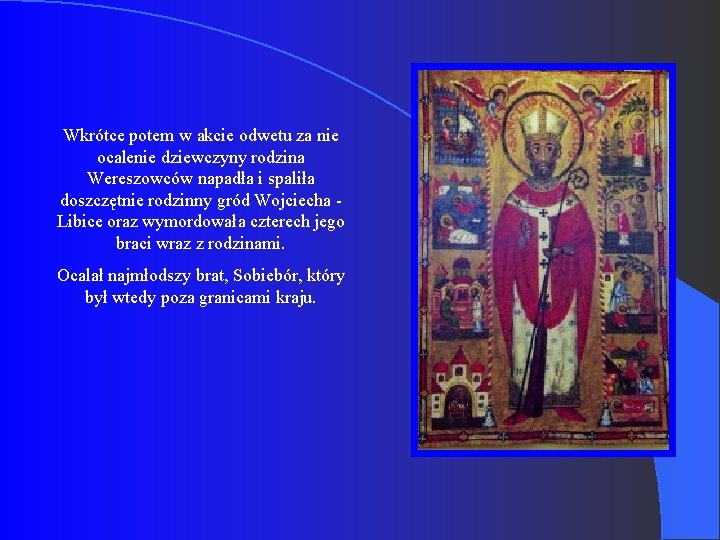 Wkrótce potem w akcie odwetu za nie ocalenie dziewczyny rodzina Wereszowców napadła i spaliła doszczętnie rodzinny gród Wojciecha - Libice oraz wymordowała czterech jego braci wraz z rodzinami.

Ocalał najmłodszy brat, Sobiebór, który był wtedy poza granicami kraju.